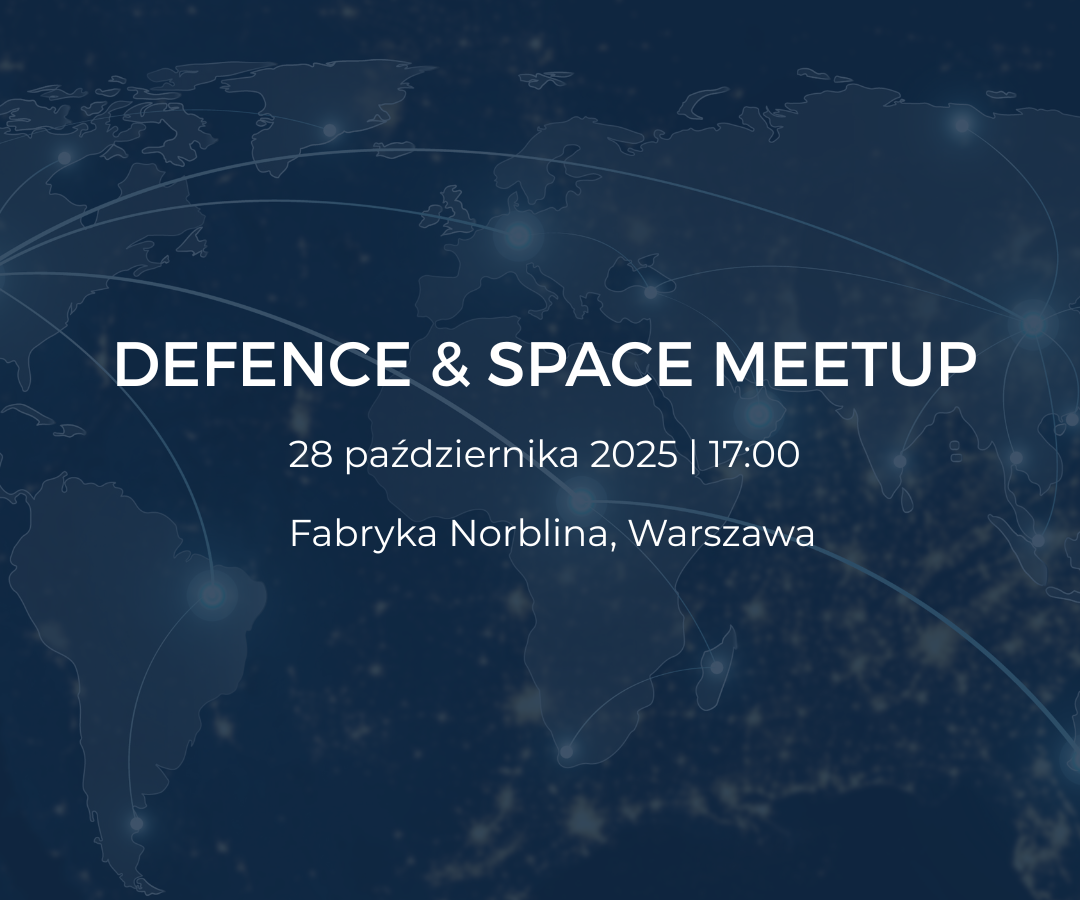 DEFENCE & SPACE MEETUP

28 października 2025 | 17:00

Fabryka Norblina, Warszawa